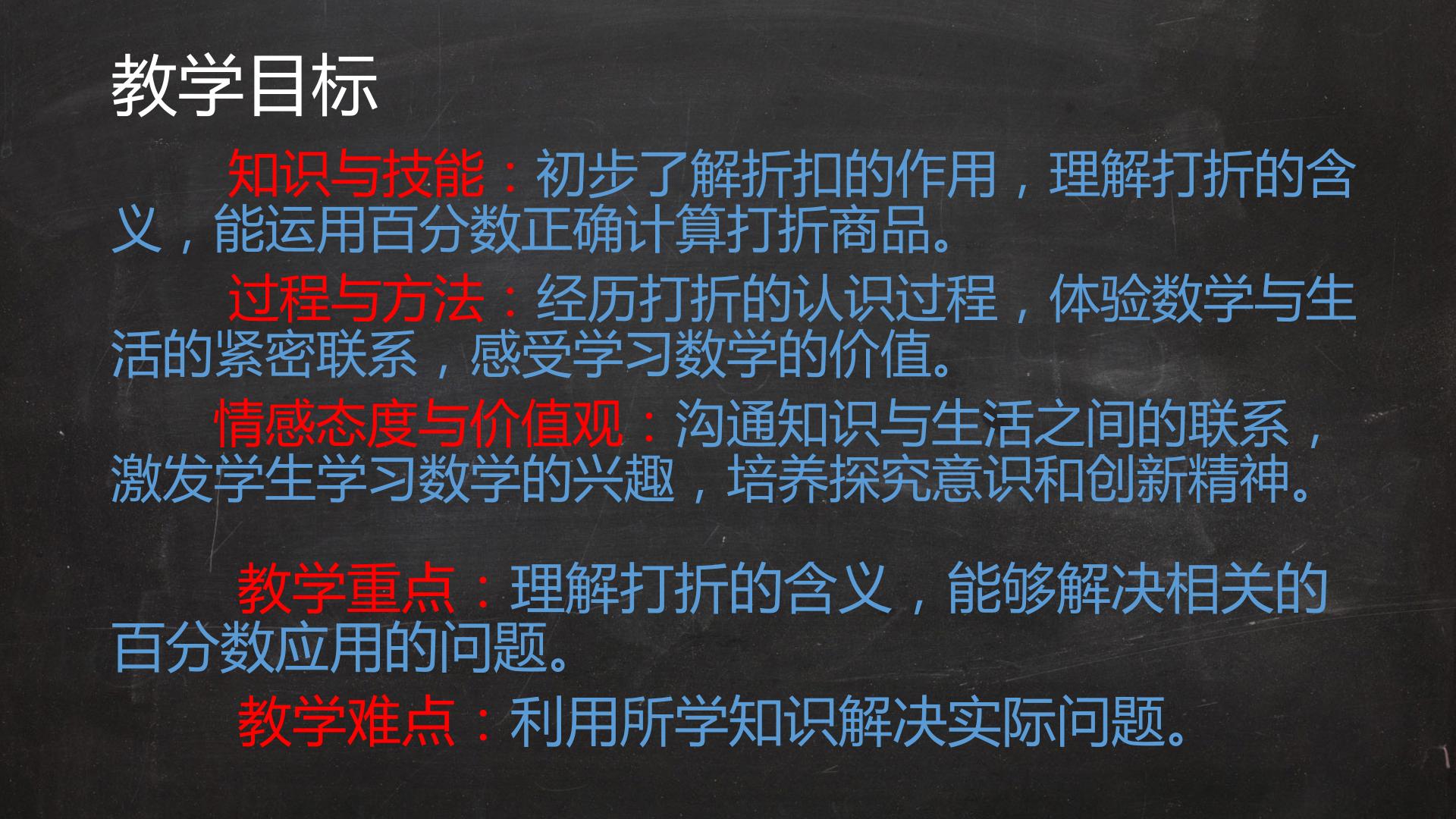 教学目标

知识与技能：初步了解折扣的作用，理解打折的含义，能运用百分数正确计算打折商品。

过程与方法：经历打折的认识过程，体验数学与生活的紧密联系，感受学习数学的价值。

情感态度与价值观：沟通知识与生活之间的联系，激发学生学习数学的兴趣，培养探究意识和创新精神。

教学重点：理解打折的含义，能够解决相关的百分数应用的问题。

教学难点：利用所学知识解决实际问题。